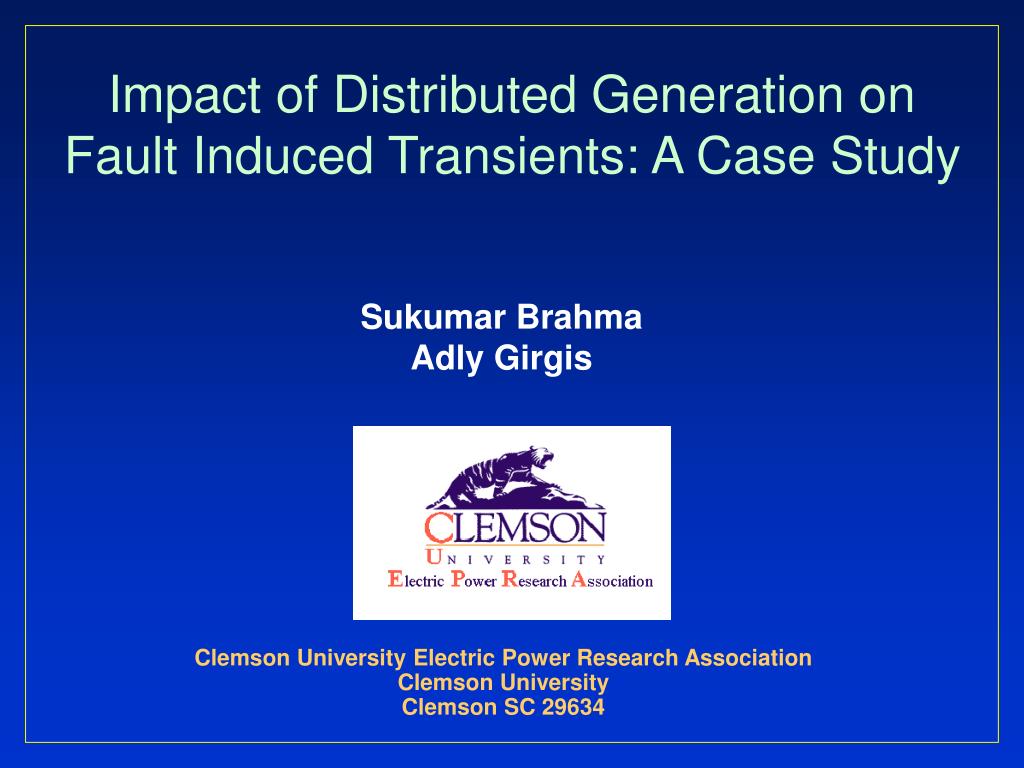 Impact of Distributed Generation on Fault Induced Transients: A Case Study

Sukumar Brahma
Adly Girgis

CLEMSON
UNIVERSITY
Electric Power Research Association

Clemson University Electric Power Research Association
Clemson University
Clemson SC 29634